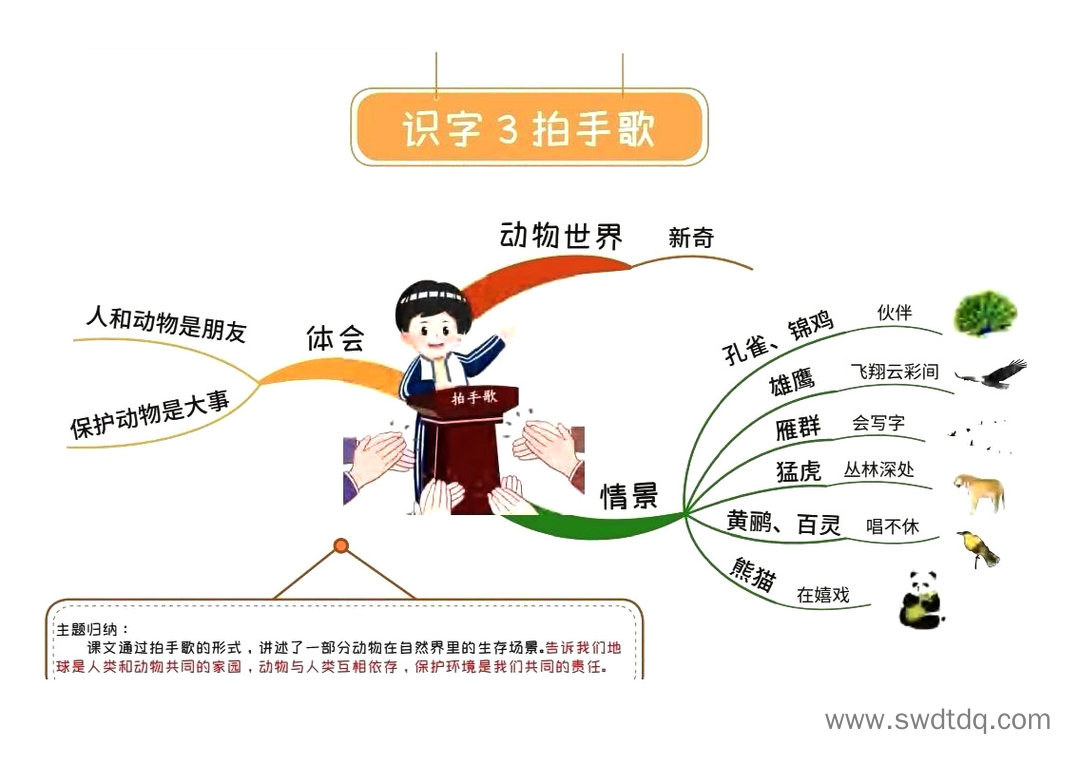 识字 3 拍手歌

动物世界
新奇

体会
人和动物是朋友
保护动物是大事

拍手歌

情景
孔雀、锦鸡
伙伴
雄鹰
飞翔云彩间
雁群
会写字
猛虎
丛林深处
黄鹂、百灵
唱不休
熊猫
在嬉戏

主题归纳：
课文通过拍手歌的形式，讲述了一部分动物在自然界里的生存场景。告诉我们地球是人类和动物共同的家园，动物与人类互相依存，保护环境是我们共同的责任。

www.swdtdq.com